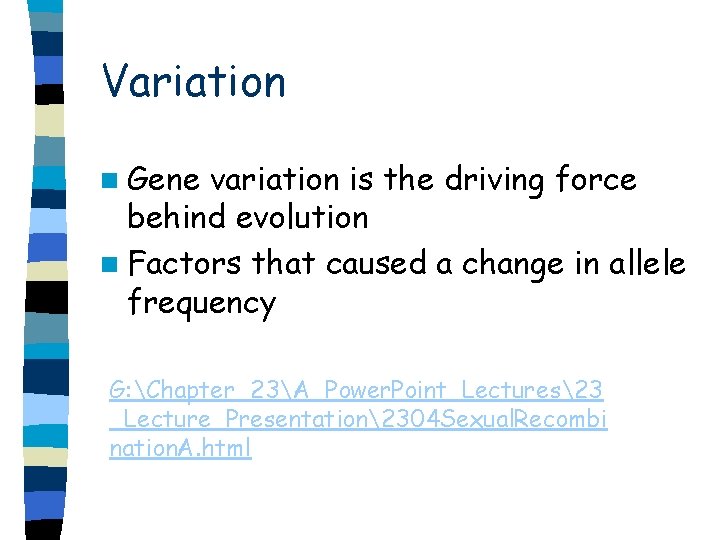 Variation

Gene variation is the driving force behind evolution

Factors that caused a change in allele frequency

G:\Chapter_23\A_PowerPoint_Lectures\23_Lecture_Presentation\2304SexualRecombinationA.html